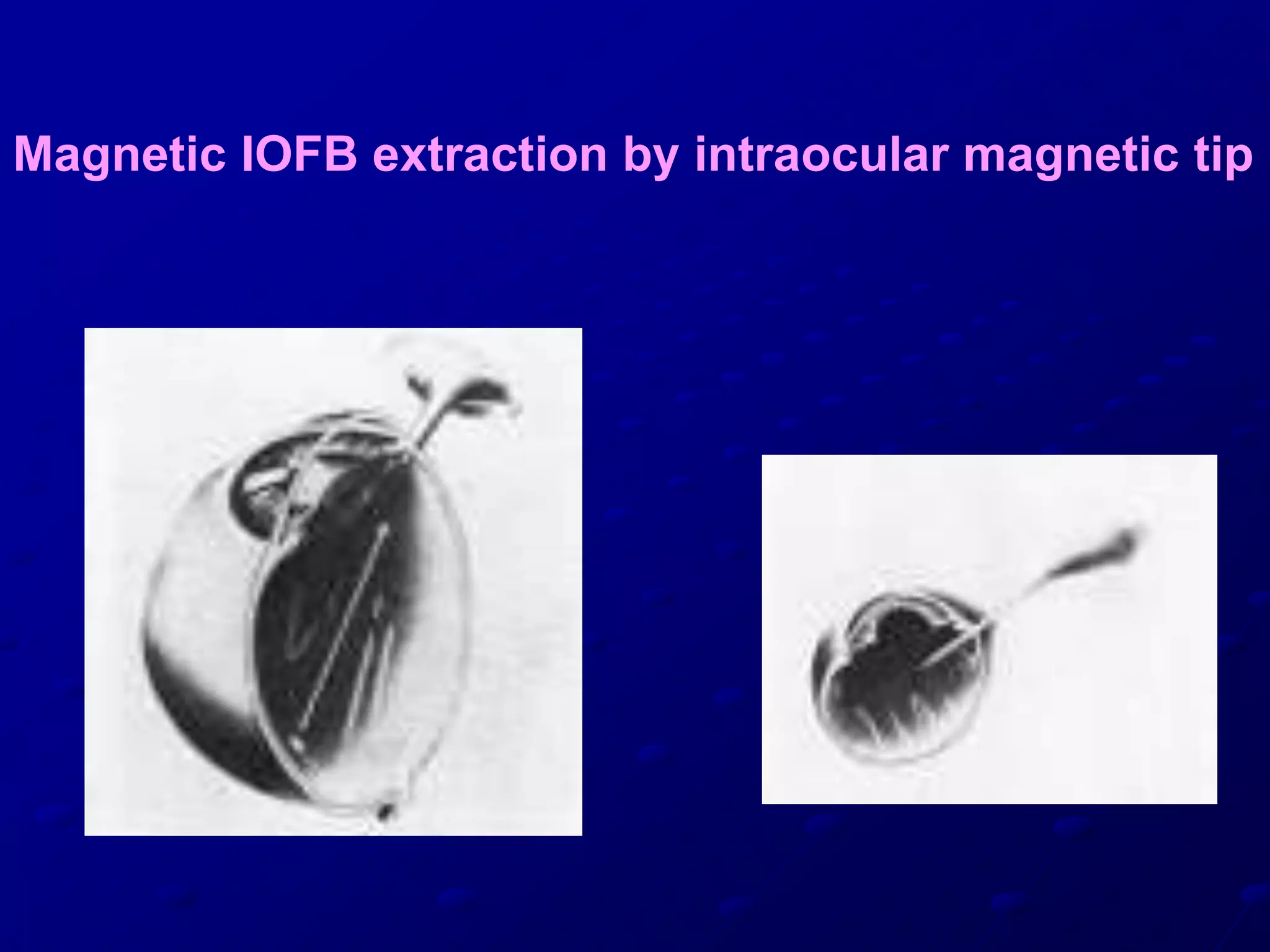 Magnetic IOFB extraction by intraocular magnetic tip